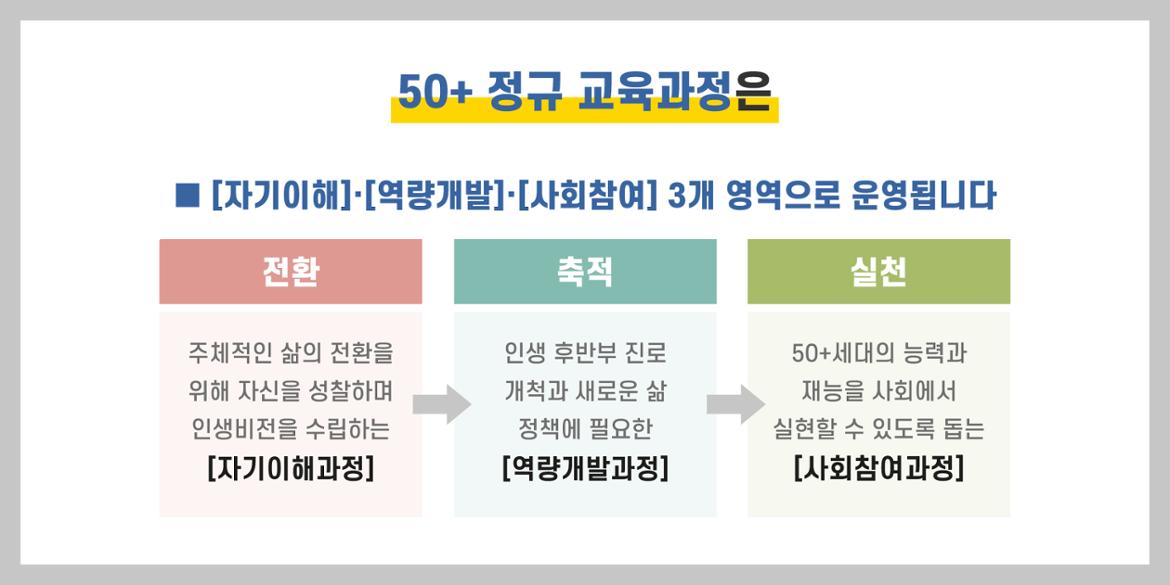 50+ 정규 교육과정은

■ [자기이해]·[역량개발]·[사회참여] 3개 영역으로 운영됩니다

전환

주체적인 삶의 전환을 위해 자신을 성찰하며 인생비전을 수립하는 [자기이해과정]

축적

인생 후반부 진로 개척과 새로운 삶 정책에 필요한 [역량개발과정]

실천

50+세대의 능력과 재능을 사회에서 실현할 수 있도록 돕는 [사회참여과정]